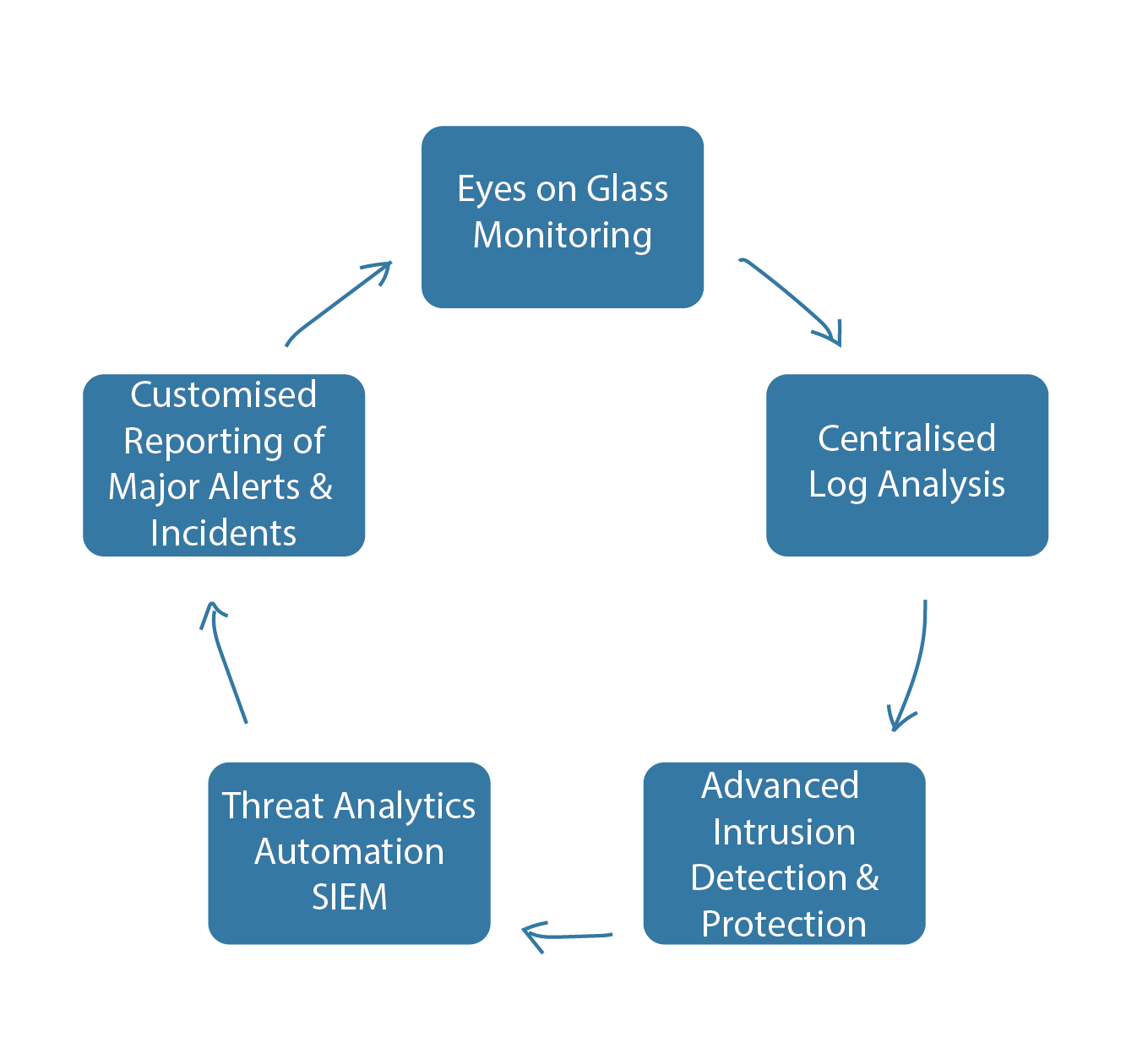 Eyes on Glass Monitoring

Centralised Log Analysis

Advanced Intrusion Detection & Protection

Threat Analytics Automation SIEM

Customised Reporting of Major Alerts & Incidents